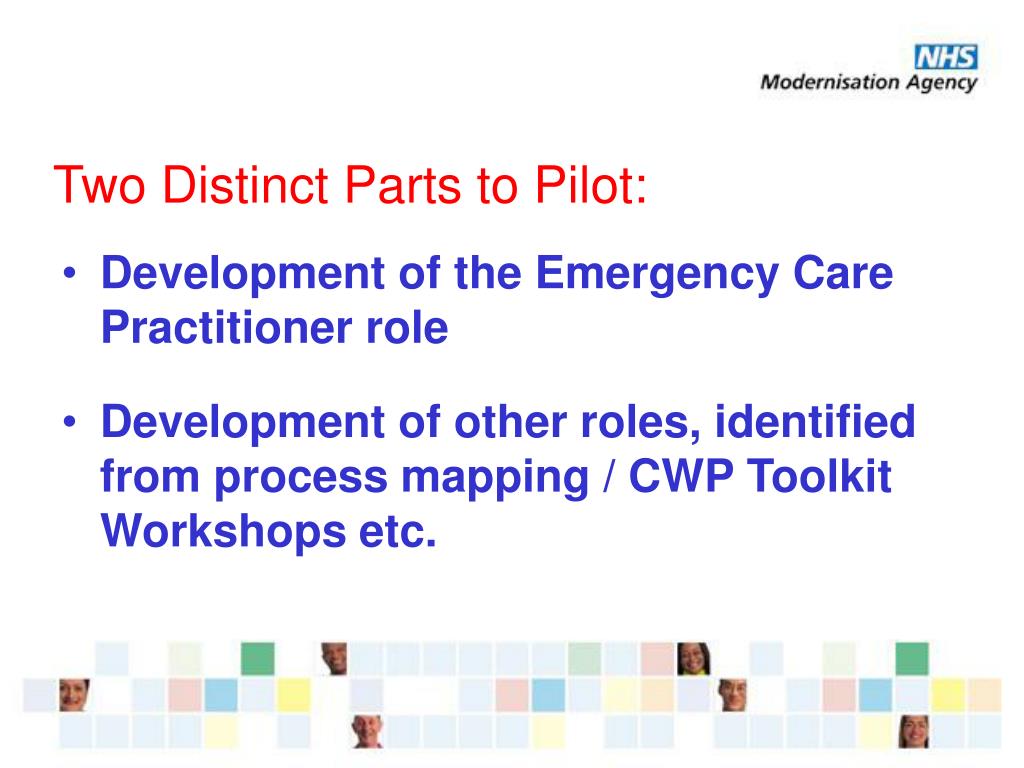 NHS
Modernisation Agency

Two Distinct Parts to Pilot:

• Development of the Emergency Care Practitioner role

• Development of other roles, identified from process mapping / CWP Toolkit Workshops etc.